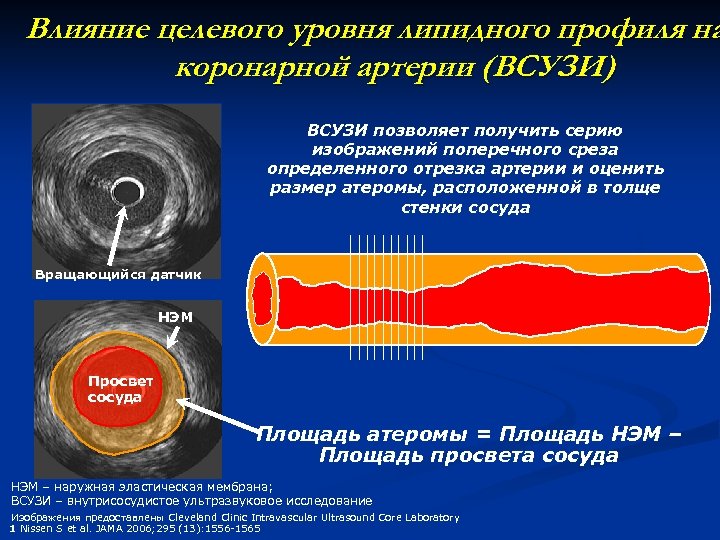 Влияние целевого уровня липидного профиля на
коронарной артерии (ВСУЗИ)

ВСУЗИ позволяет получить серию изображений поперечного среза определенного отрезка артерии и оценить размер атеромы, расположенной в толще стенки сосуда

Вращающийся датчик

НЭМ

Просвет сосуда

Площадь атеромы = Площадь НЭМ – Площадь просвета сосуда

НЭМ – наружная эластическая мембрана;
ВСУЗИ – внутрисосудистое ультразвуковое исследование

Изображения предоставлены Cleveland Clinic Intravascular Ultrasound Core Laboratory
1 Nissen S et al. JAMA 2006;295 (13):1556-1565